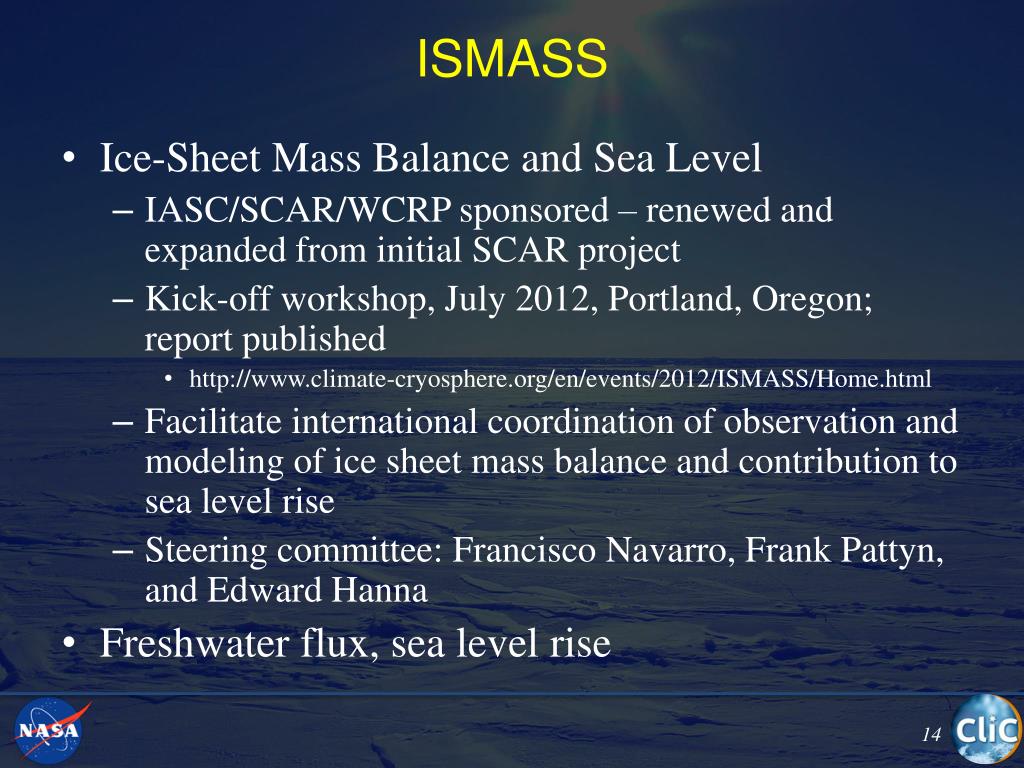 ISMASS

• Ice-Sheet Mass Balance and Sea Level
– IASC/SCAR/WCRP sponsored – renewed and expanded from initial SCAR project
– Kick-off workshop, July 2012, Portland, Oregon; report published
• http://www.climate-cryosphere.org/en/events/2012/ISMASS/Home.html
– Facilitate international coordination of observation and modeling of ice sheet mass balance and contribution to sea level rise
– Steering committee: Francisco Navarro, Frank Pattyn, and Edward Hanna
• Freshwater flux, sea level rise

NASA

14

CliC